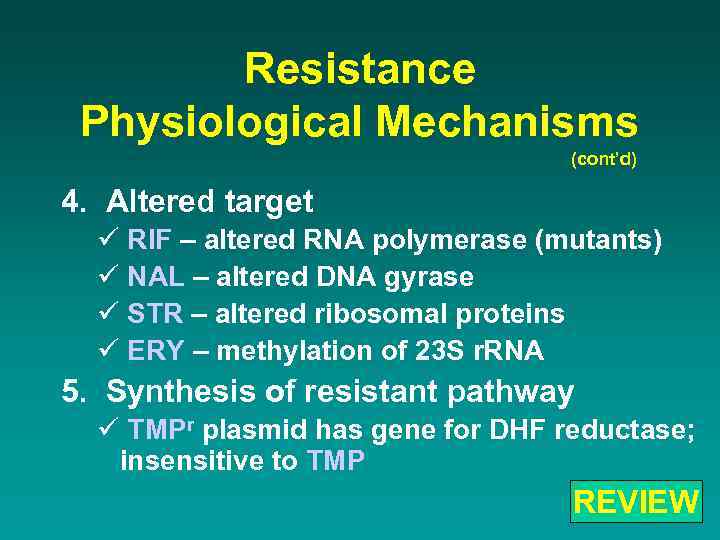 Resistance
Physiological Mechanisms
(cont'd)

4. Altered target
✓ RIF – altered RNA polymerase (mutants)
✓ NAL – altered DNA gyrase
✓ STR – altered ribosomal proteins
✓ ERY – methylation of 23S rRNA

5. Synthesis of resistant pathway
✓ TMP$^r$ plasmid has gene for DHF reductase; insensitive to TMP

REVIEW